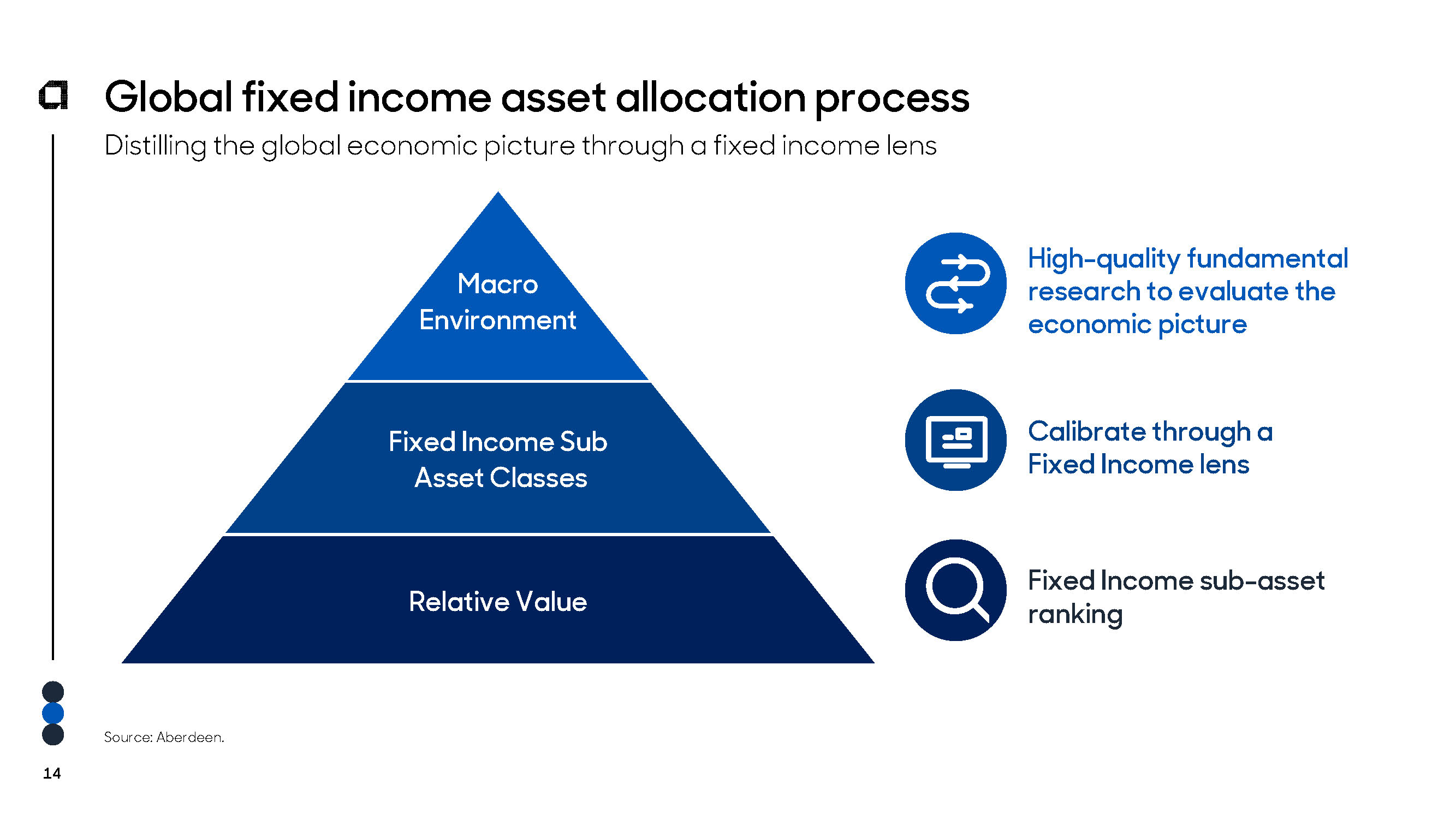 Global fixed income asset allocation process

Distilling the global economic picture through a fixed income lens

Macro Environment

Fixed Income Sub Asset Classes

Relative Value

High-quality fundamental research to evaluate the economic picture

Calibrate through a Fixed Income lens

Fixed Income sub-asset ranking

Source: Aberdeen.

14